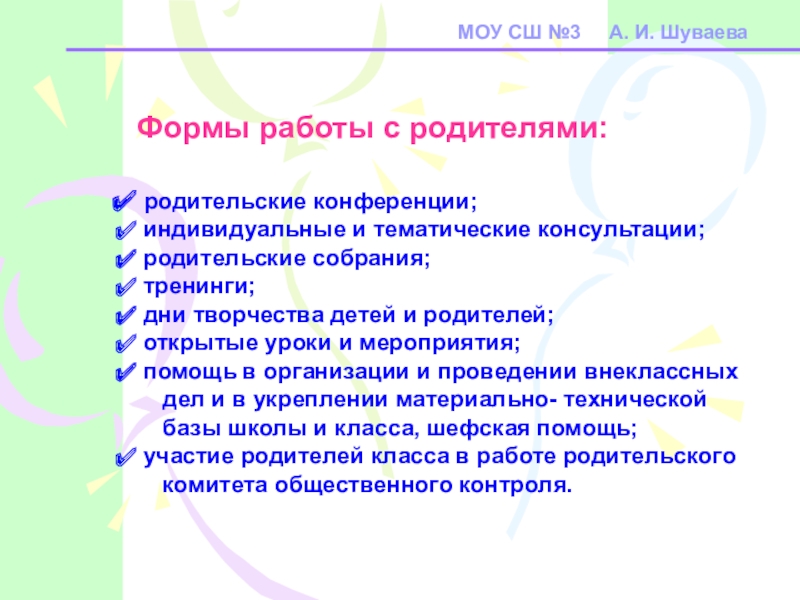 МОУ СШ №3 А. И. Шуваева

Формы работы с родителями:

✔ родительские конференции;
✔ индивидуальные и тематические консультации;
✔ родительские собрания;
✔ тренинги;
✔ дни творчества детей и родителей;
✔ открытые уроки и мероприятия;
✔ помощь в организации и проведении внеклассных дел и в укреплении материально- технической базы школы и класса, шефская помощь;
✔ участие родителей класса в работе родительского комитета общественного контроля.